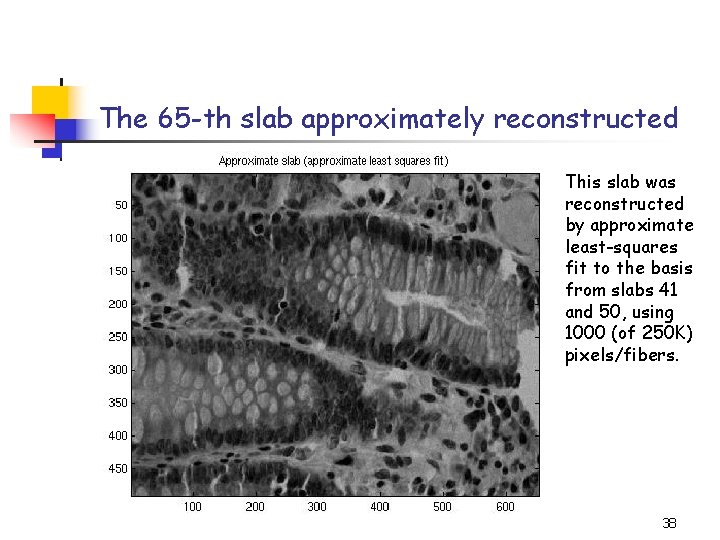 The 65-th slab approximately reconstructed

Approximate slab (approximate least squares fit)

50
100
150
200
250
300
350
400
450

100 200 300 400 500 600

This slab was reconstructed by approximate least-squares fit to the basis from slabs 41 and 50, using 1000 (of 250K) pixels/fibers.

38